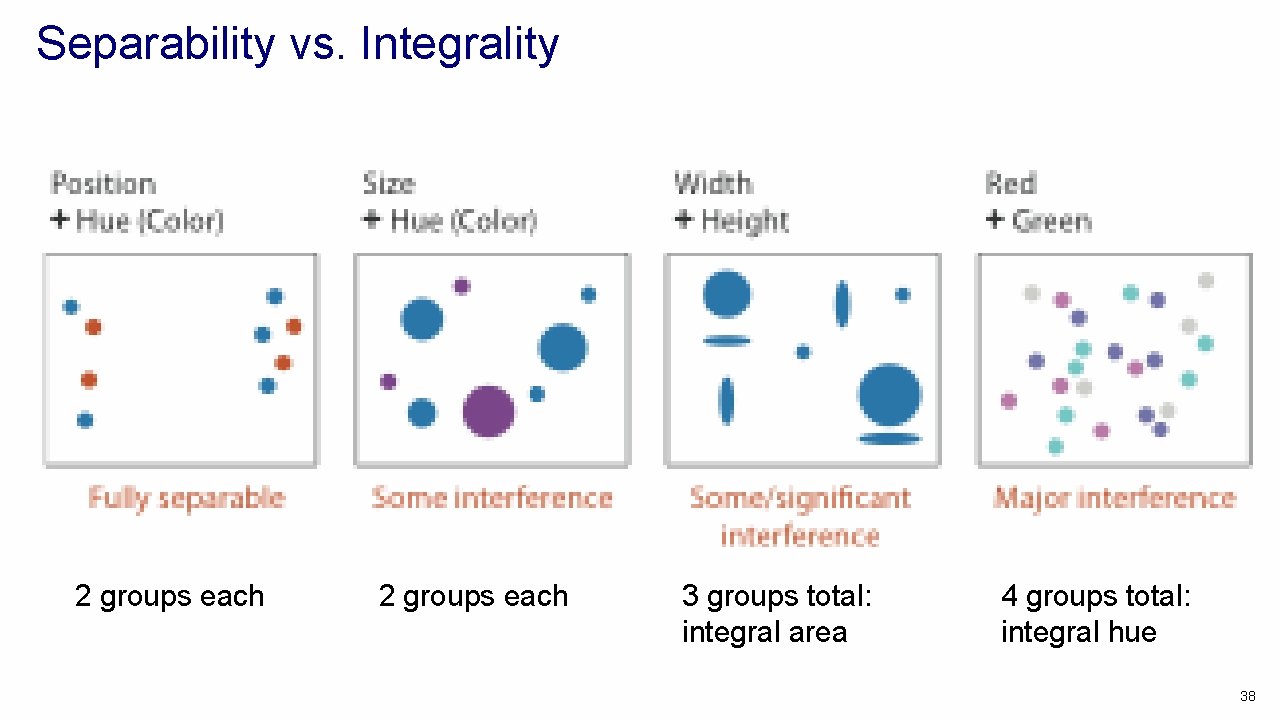 Separability vs. Integrality

Position
+ Hue (Color)

Fully separable

2 groups each

Size
+ Hue (Color)

Some interference

2 groups each

Width
+ Height

Some/significant interference

3 groups total: integral area

Red
+ Green

Major interference

4 groups total: integral hue

38